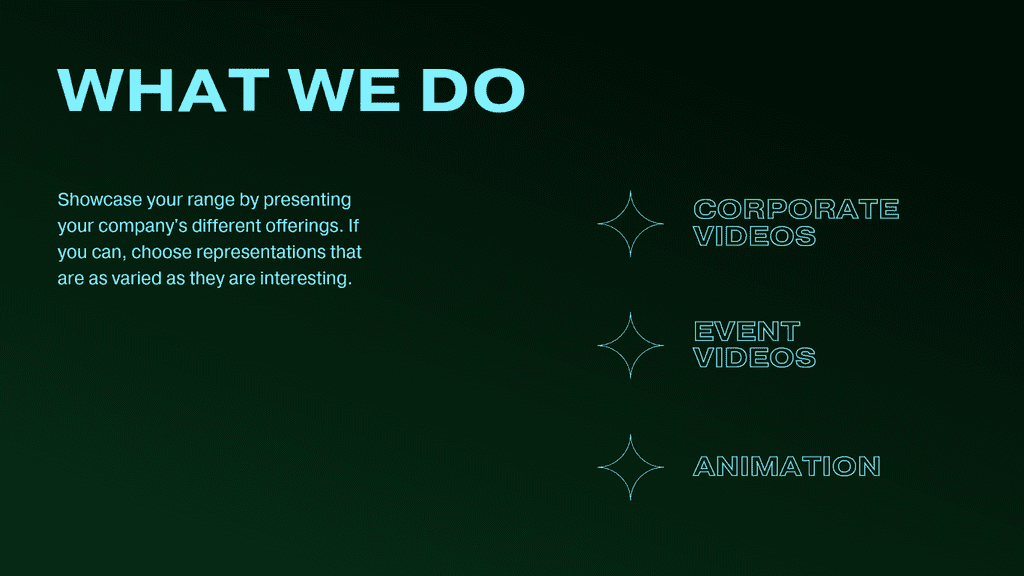 WHAT WE DO

Showcase your range by presenting your company's different offerings. If you can, choose representations that are as varied as they are interesting.

CORPORATE VIDEOS

EVENT VIDEOS

ANIMATION